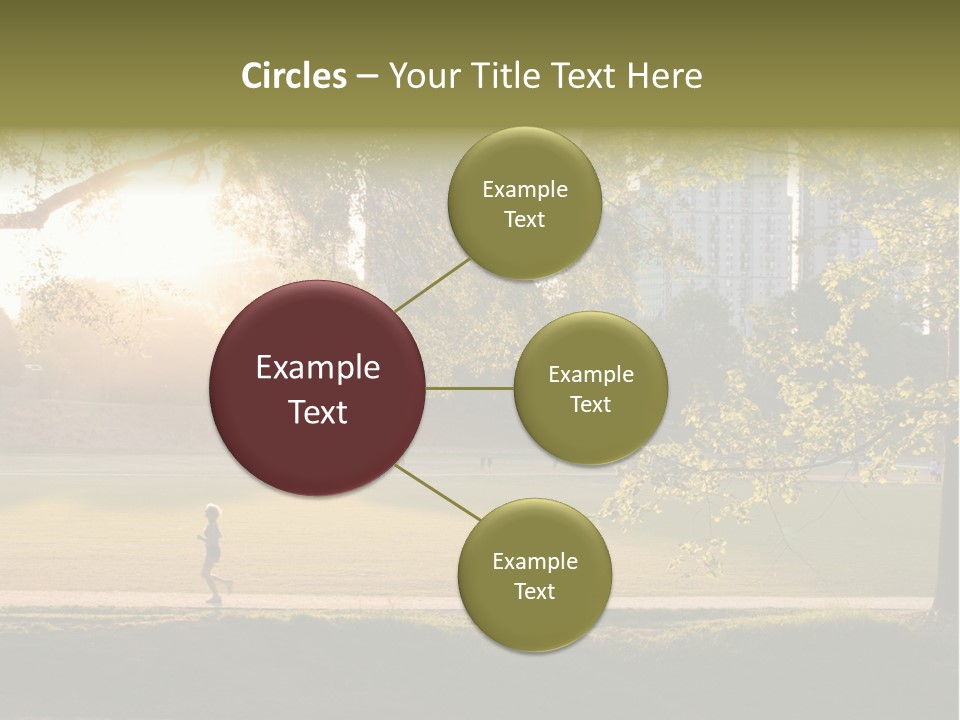 Circles – Your Title Text Here

Example Text

Example Text

Example Text

Example Text